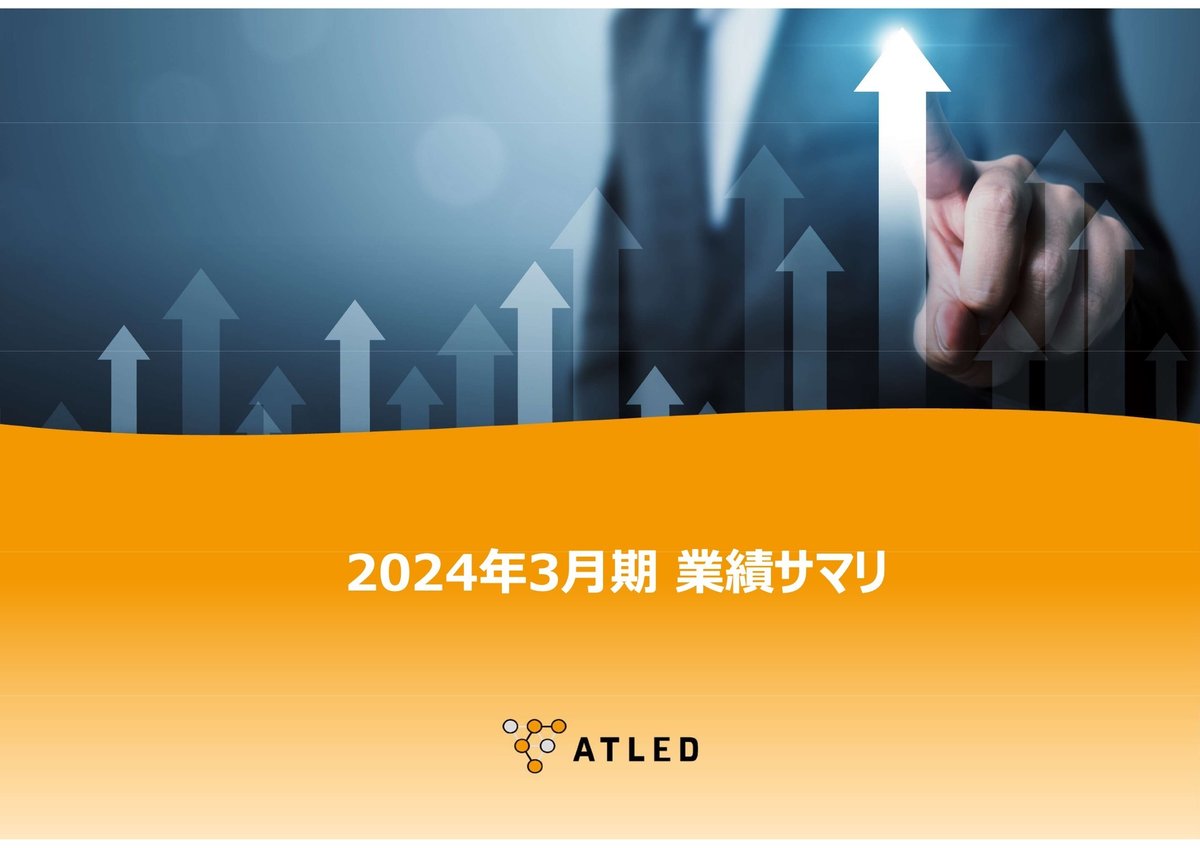 2024年3月期 業績サマリ

ATLED